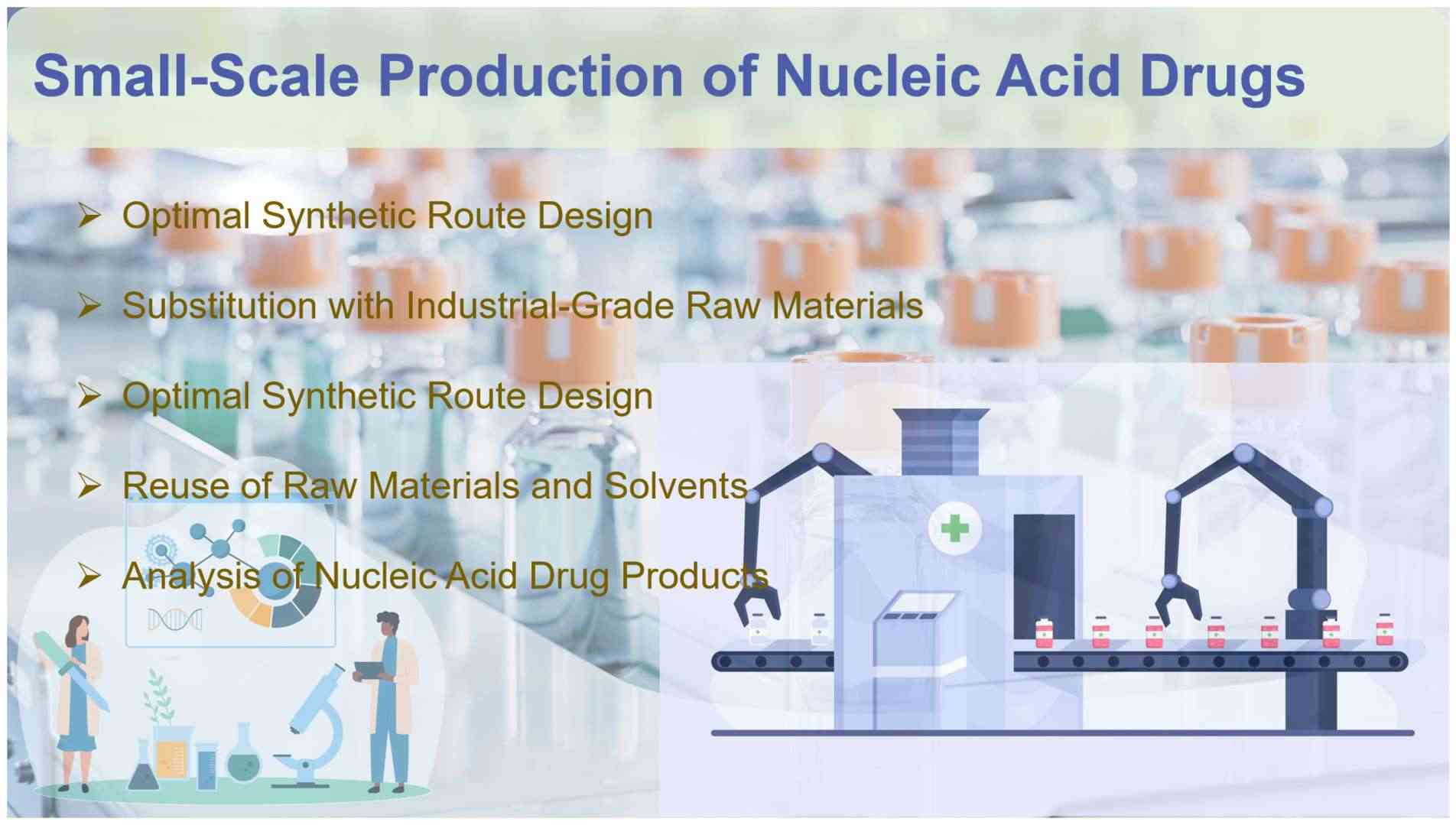 Small-Scale Production of Nucleic Acid Drugs

➢ Optimal Synthetic Route Design

➢ Substitution with Industrial-Grade Raw Materials

➢ Optimal Synthetic Route Design

➢ Reuse of Raw Materials and Solvents

➢ Analysis of Nucleic Acid Drug Products